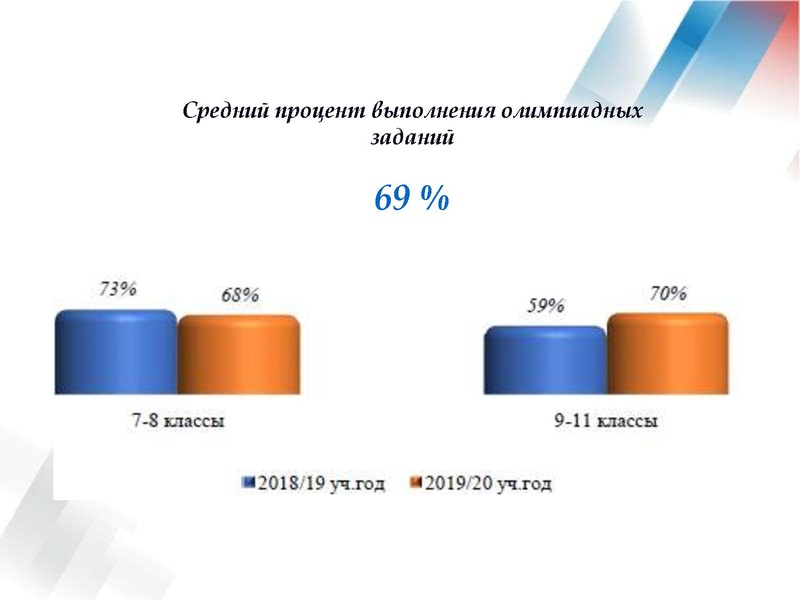 Средний процент выполнения олимпиадных заданий

69 %

73%

68%

59%

70%

7-8 классы

9-11 классы

2018/19 уч.год   2019/20 уч.год